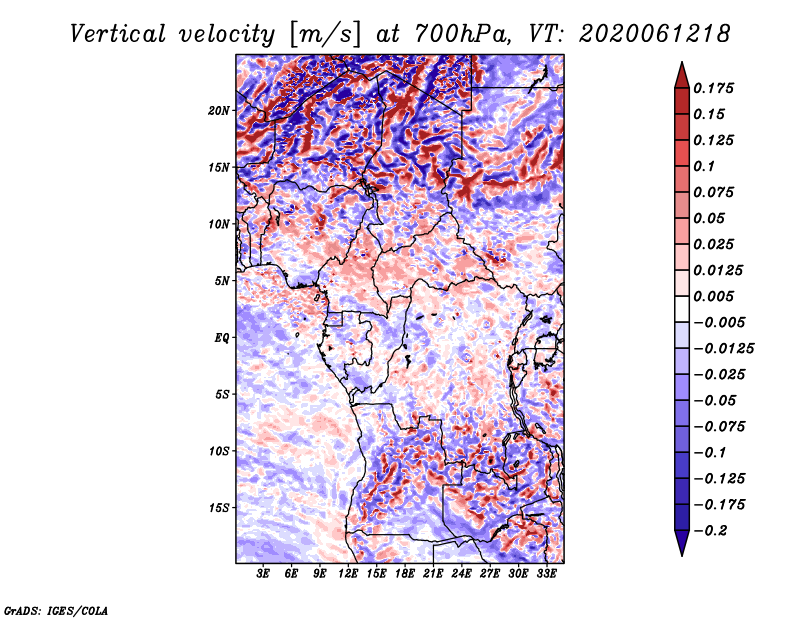 Vertical velocity [m/s] at 700hPa, VT: 2020061218

20N
15N
10N
5N
EQ
5S
10S
15S

3E 6E 9E 12E 15E 18E 21E 24E 27E 30E 33E

0.175
0.15
0.125
0.1
0.075
0.05
0.025
0.0125
0.005
−0.005
−0.0125
−0.025
−0.05
−0.075
−0.1
−0.125
−0.175
−0.2

GrADS: IGES/COLA